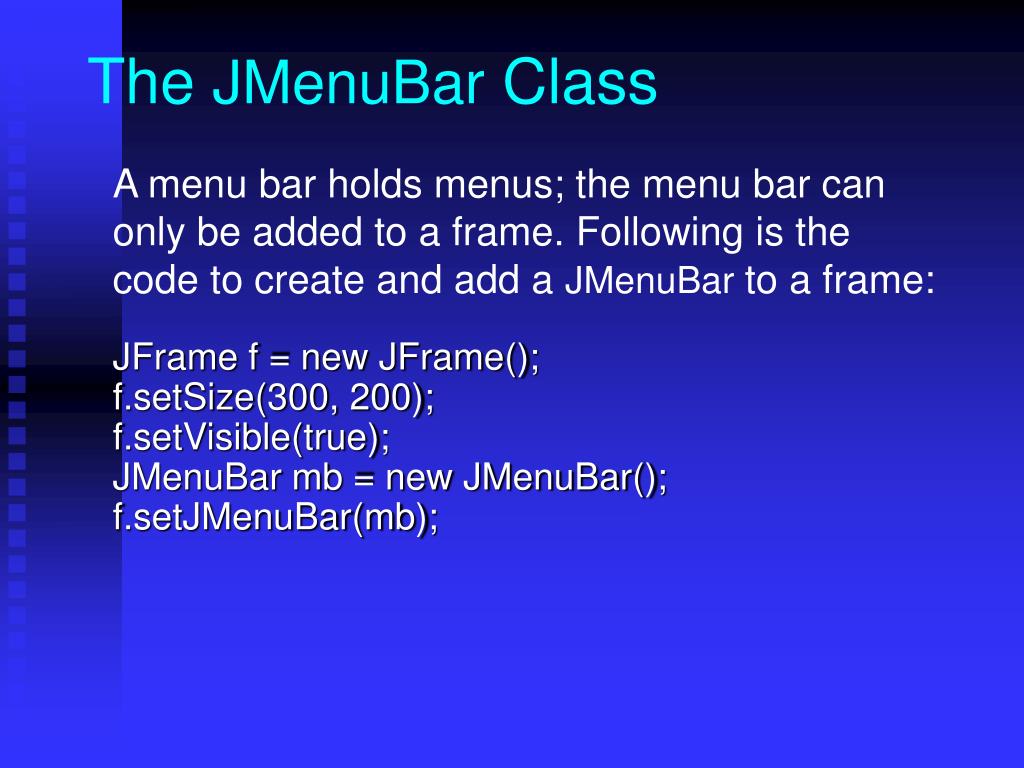 The JMenuBar Class

A menu bar holds menus; the menu bar can only be added to a frame. Following is the code to create and add a JMenuBar to a frame:

JFrame f = new JFrame();
f.setSize(300, 200);
f.setVisible(true);
JMenuBar mb = new JMenuBar();
f.setJMenuBar(mb);